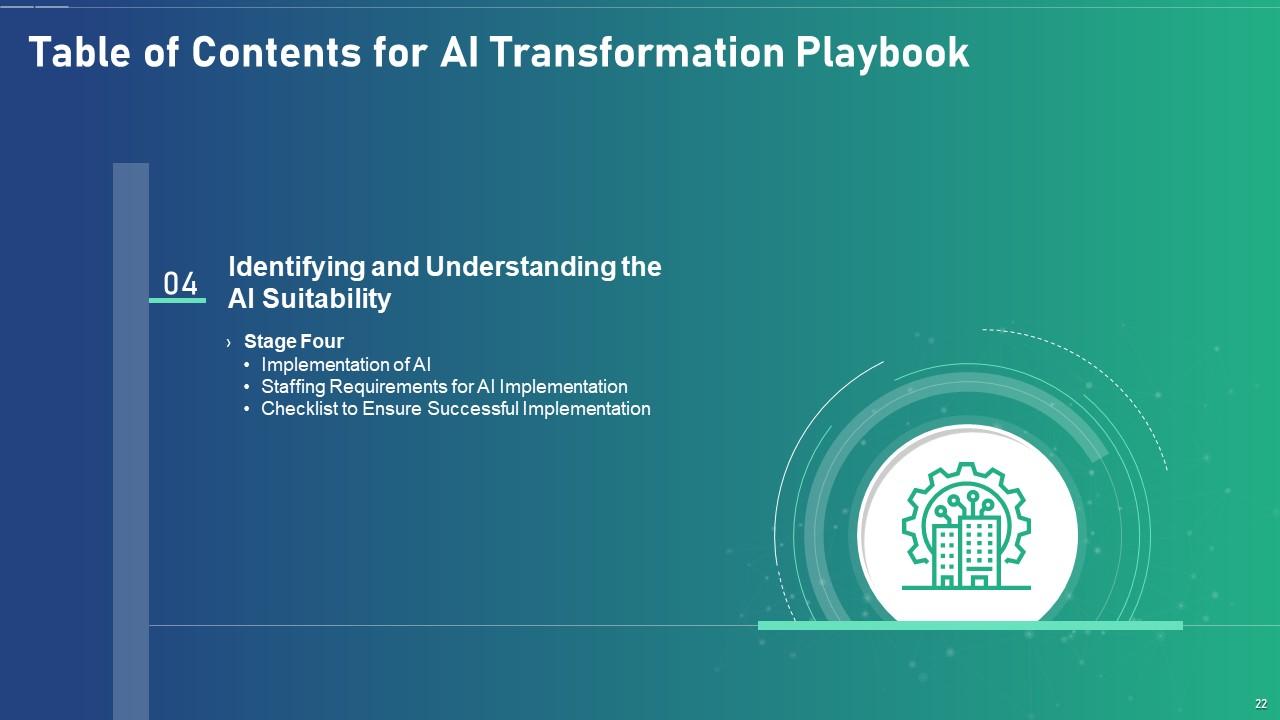 Table of Contents for AI Transformation Playbook

04

Identifying and Understanding the AI Suitability

› Stage Four
• Implementation of AI
• Staffing Requirements for AI Implementation
• Checklist to Ensure Successful Implementation

22